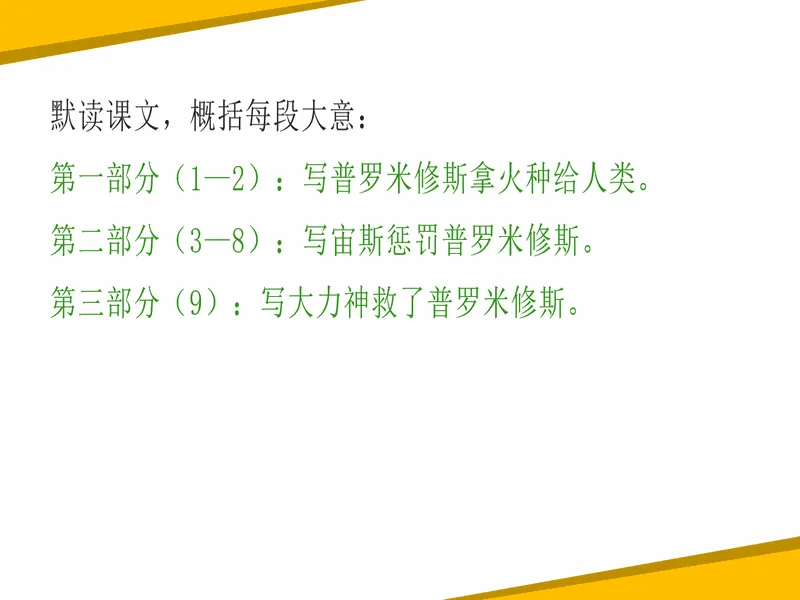 默读课文，概括每段大意：

第一部分（1—2）：写普罗米修斯拿火种给人类。

第二部分（3—8）：写宙斯惩罚普罗米修斯。

第三部分（9）：写大力神救了普罗米修斯。